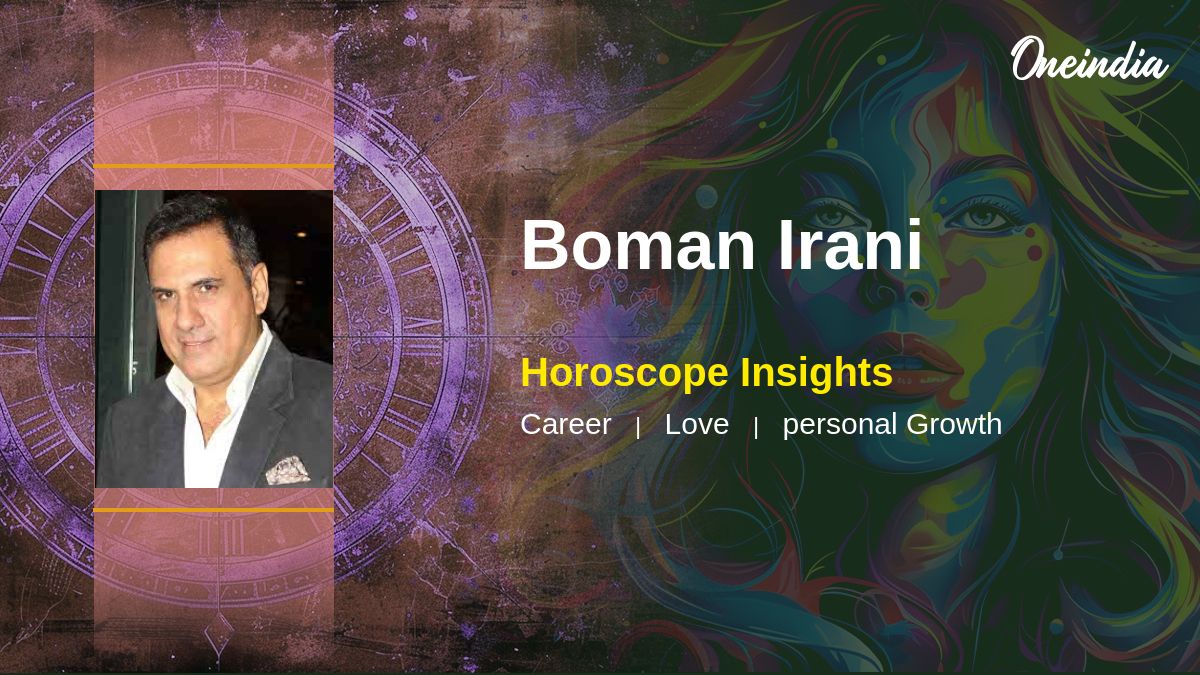 Oneindia

Boman Irani

Horoscope Insights

Career | Love | personal Growth